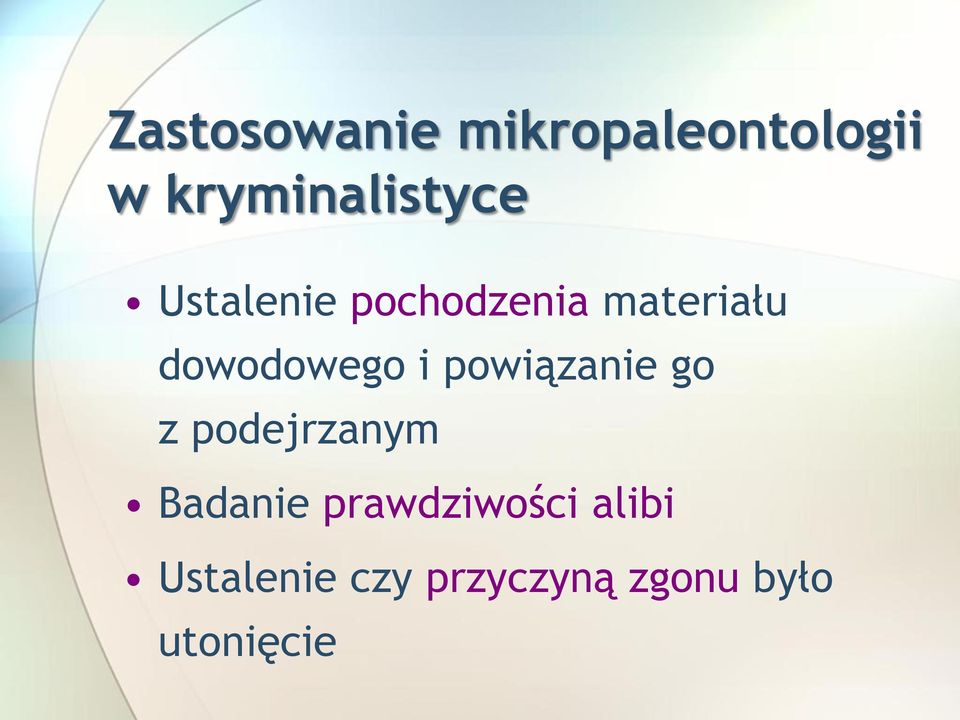 Zastosowanie mikropaleontologii w kryminalistyce

• Ustalenie pochodzenia materiału dowodowego i powiązanie go z podejrzanym

• Badanie prawdziwości alibi

• Ustalenie czy przyczyną zgonu było utonięcie